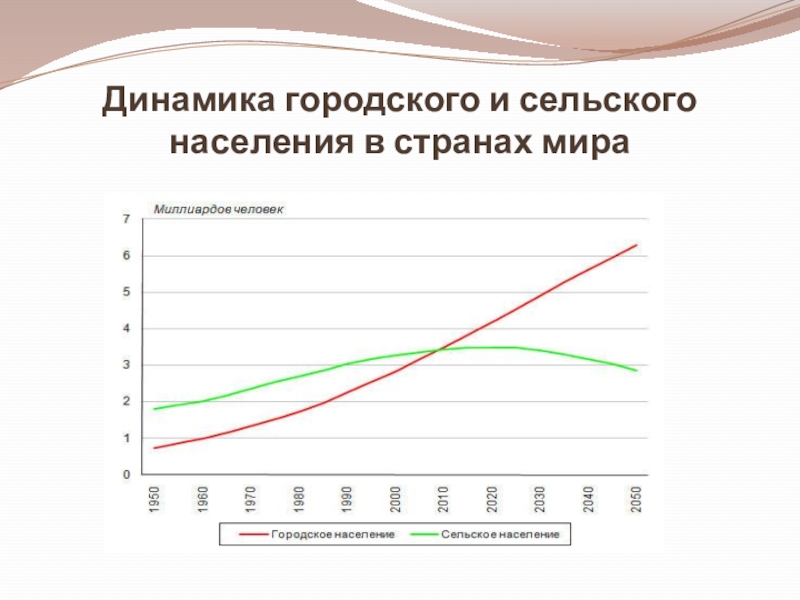 Динамика городского и сельского населения в странах мира

Миллиардов человек

7
6
5
4
3
2
1
0

1950
1960
1970
1980
1990
2000
2010
2020
2030
2040
2050

Городское население
Сельское население